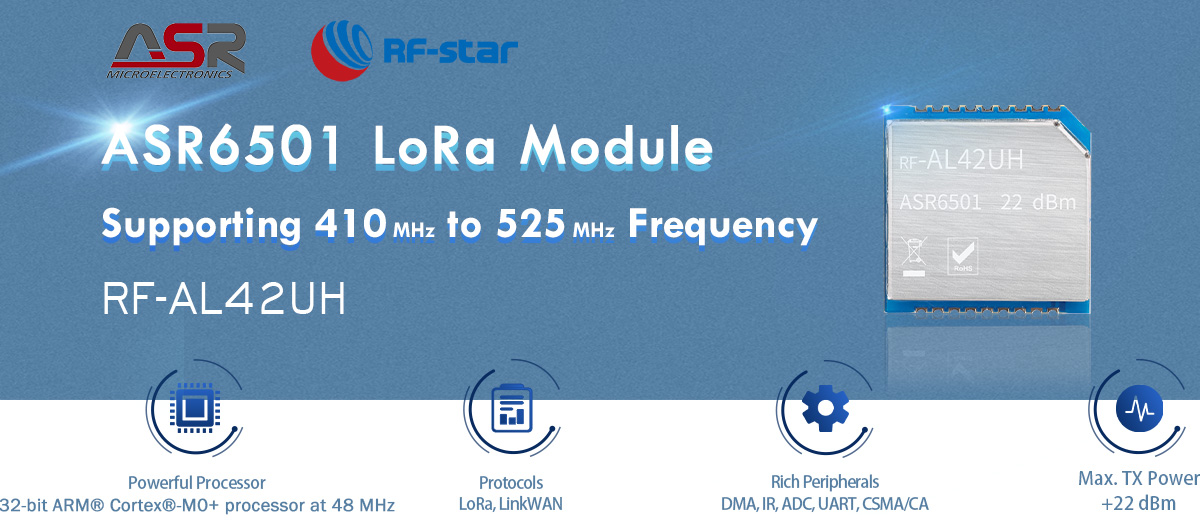 ASR MICROELECTRONICS

RF-star

ASR6501 LoRa Module

Supporting 410 MHz to 525 MHz Frequency

RF-AL42UH

RF-AL42UH

ASR6501 22 dBm

RoHS

Powerful Processor
32-bit ARM® Cortex®-M0+ processor at 48 MHz

Protocols
LoRa, LinkWAN

Rich Peripherals
DMA, IR, ADC, UART, CSMA/CA

Max. TX Power
+22 dBm